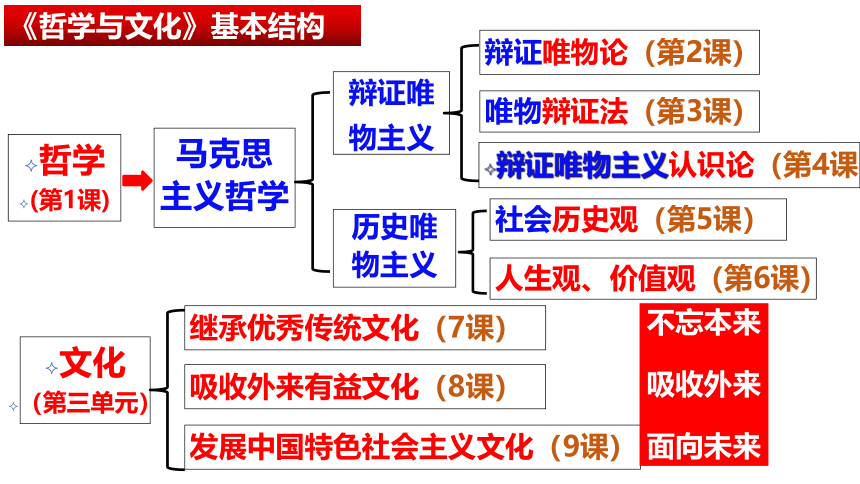 《哲学与文化》基本结构

哲学
(第1课)

马克思主义哲学

辩证唯物主义

辩证唯物论(第2课)

唯物辩证法(第3课)

辩证唯物主义认识论(第4课

历史唯物主义

社会历史观(第5课)

人生观、价值观(第6课)

文化
(第三单元)

继承优秀传统文化(7课)

吸收外来有益文化(8课)

发展中国特色社会主义文化(9课)

不忘本来

吸收外来

面向未来